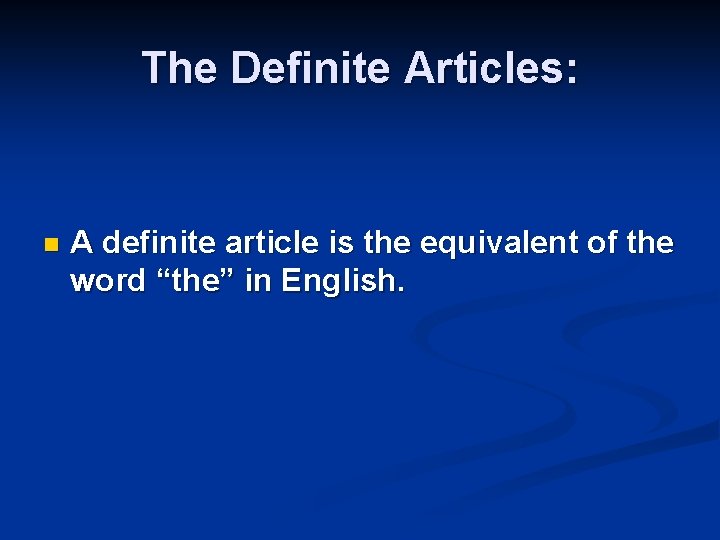 The Definite Articles:

A definite article is the equivalent of the word “the” in English.